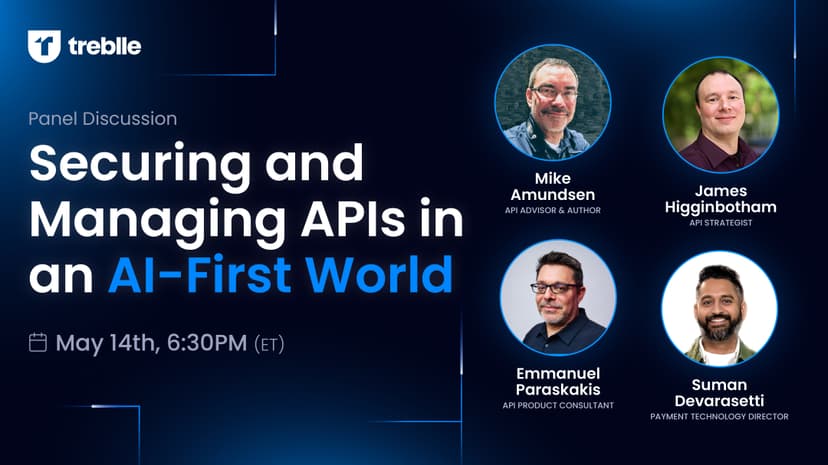 treblle

Panel Discussion

Securing and Managing APIs in an AI-First World

May 14th, 6:30PM (ET)

Mike Amundsen
API ADVISOR & AUTHOR

James Higginbotham
API STRATEGIST

Emmanuel Paraskakis
API PRODUCT CONSULTANT

Suman Devarasetti
PAYMENT TECHNOLOGY DIRECTOR